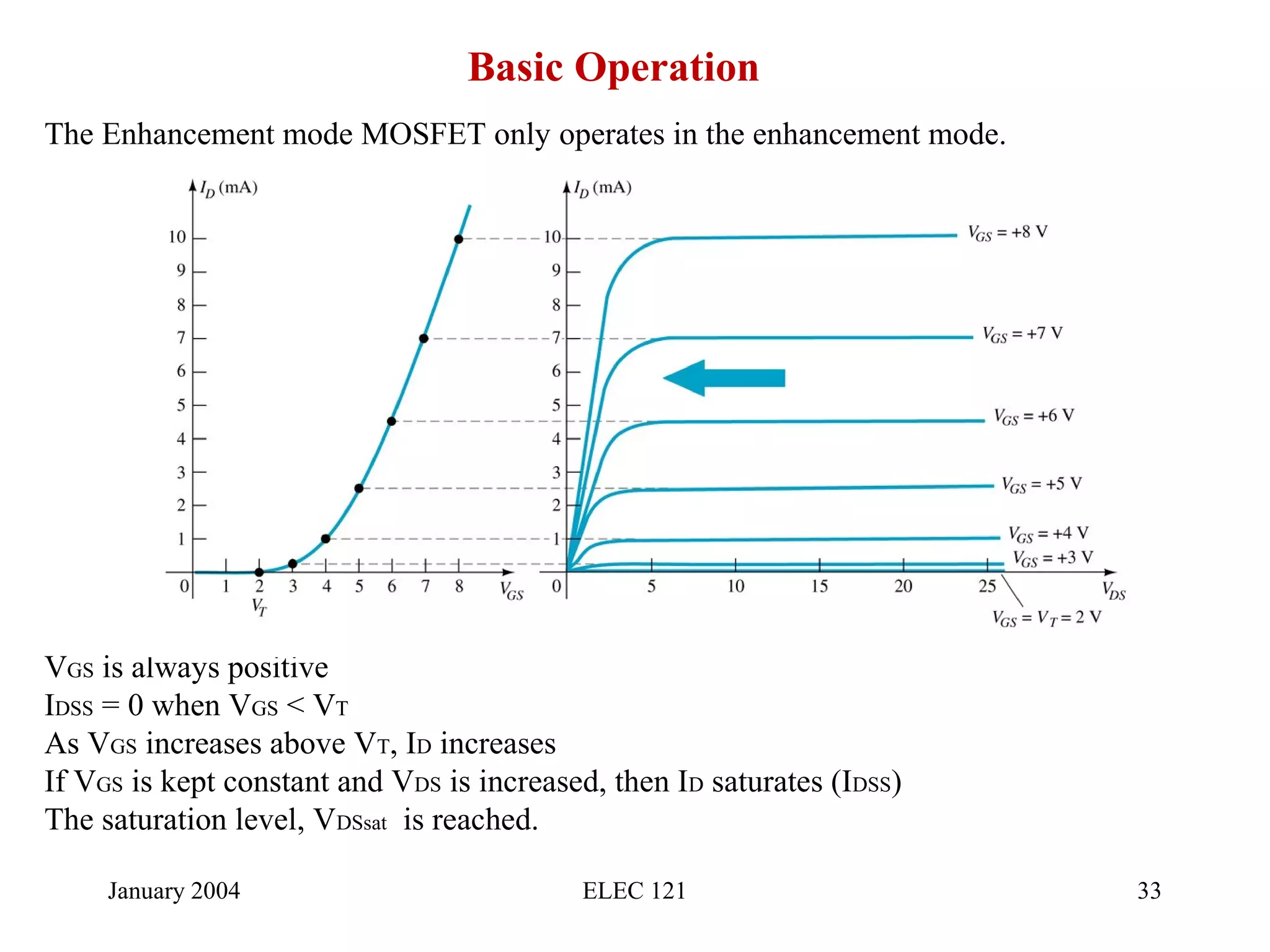 Basic Operation

The Enhancement mode MOSFET only operates in the enhancement mode.

$I_D$ (mA)

10
9
8
7
6
5
4
3
2
1
0 1 2 3 4 5 6 7 8 $V_{GS}$
$V_T$

$I_D$ (mA)

10
9
8
7
6
5
4
3
2
1
0 5 10 15 20 25 $V_{DS}$

$V_{GS} = +8$ V
$V_{GS} = +7$ V
$V_{GS} = +6$ V
$V_{GS} = +5$ V
$V_{GS} = +4$ V
$V_{GS} = +3$ V
$V_{GS} = V_T = 2$ V

VGS is always positive
IDSS = 0 when VGS < VT
As VGS increases above VT, ID increases
If VGS is kept constant and VDS is increased, then ID saturates (IDSS)
The saturation level, VDSsat is reached.

January 2004 ELEC 121 33